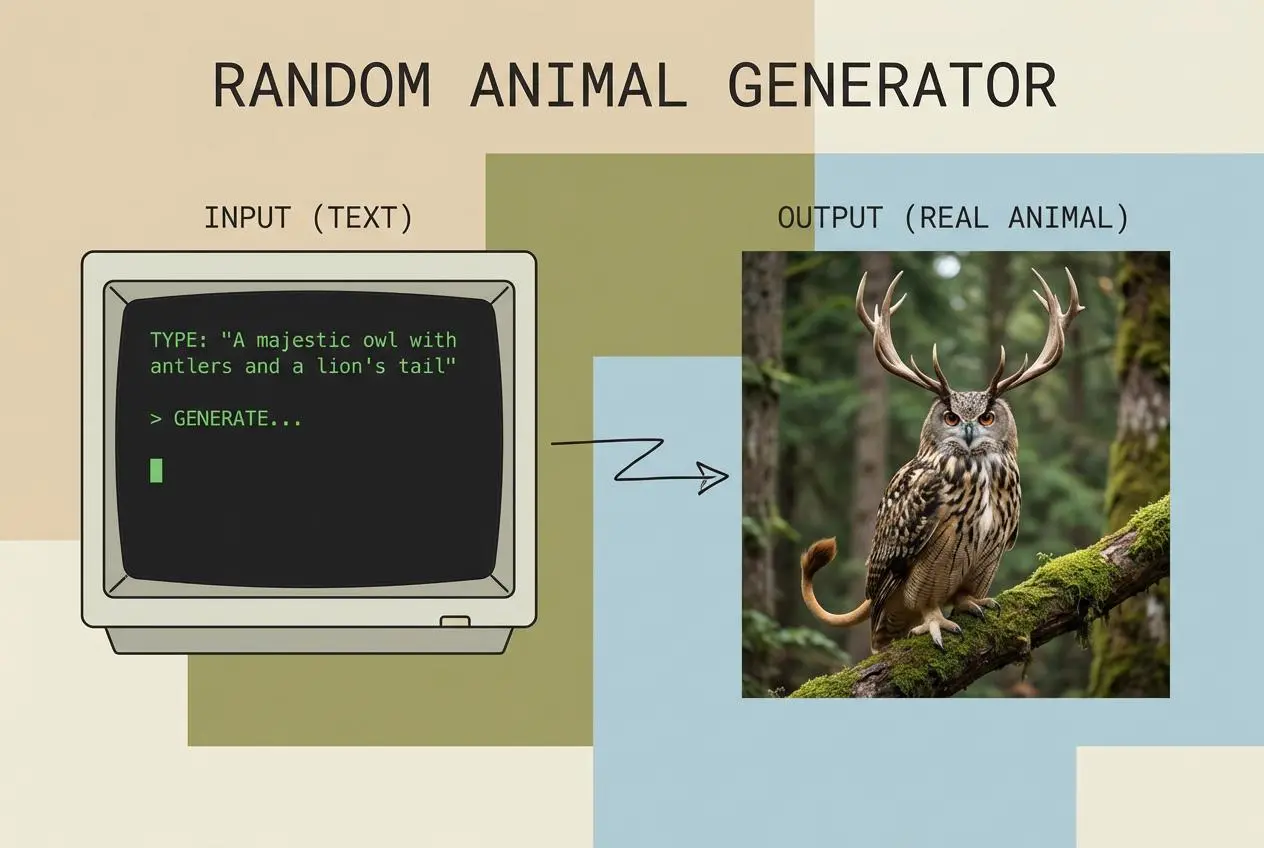 RANDOM ANIMAL GENERATOR

INPUT (TEXT)

TYPE: "A majestic owl with antlers and a lion's tail"

> GENERATE...

OUTPUT (REAL ANIMAL)